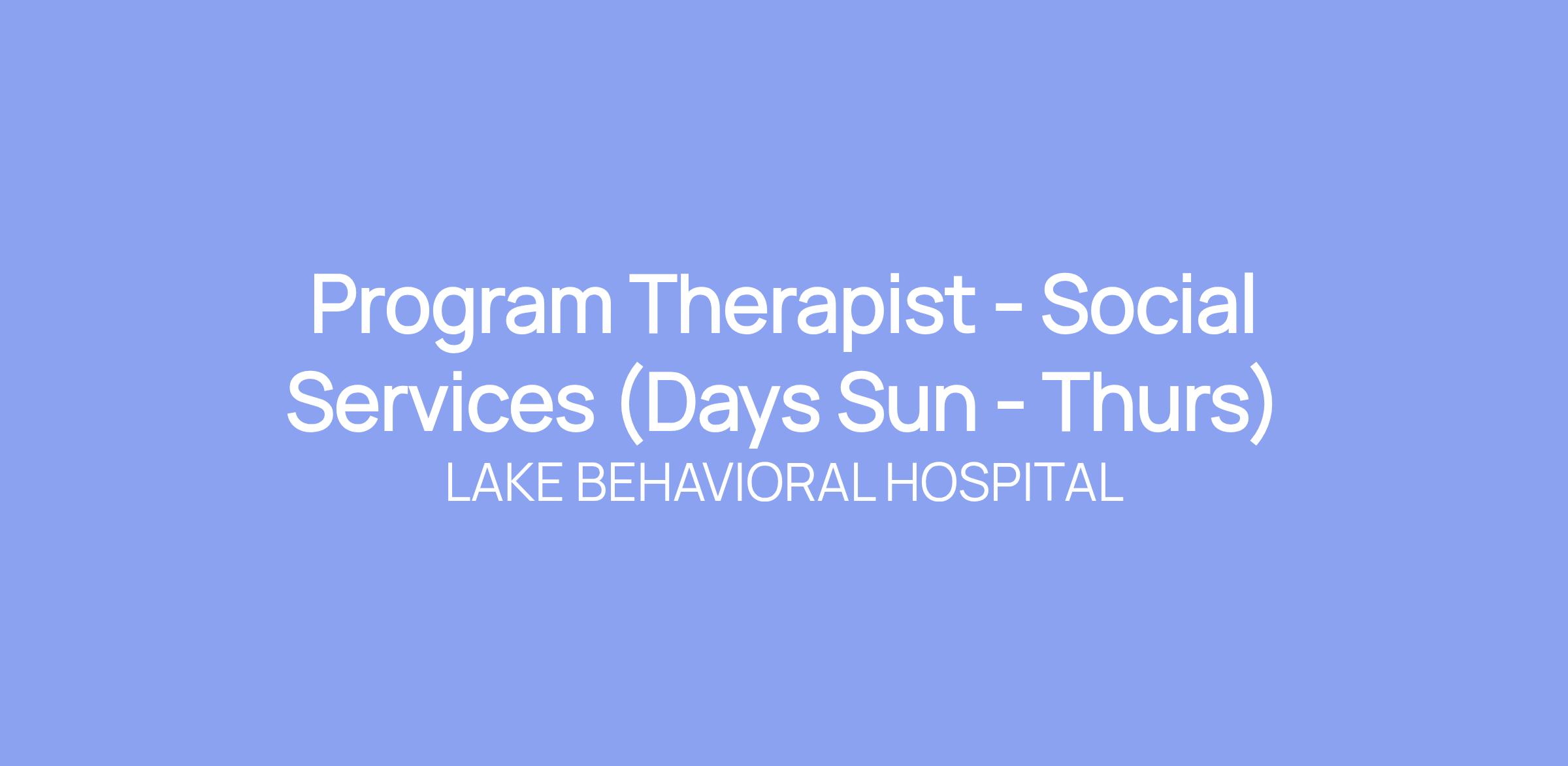 Program Therapist - Social Services (Days Sun - Thurs)

LAKE BEHAVIORAL HOSPITAL